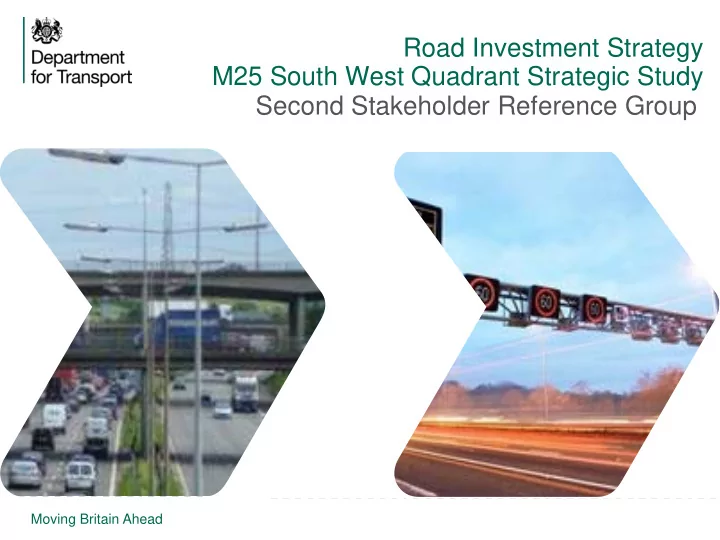 Department for Transport

Road Investment Strategy
M25 South West Quadrant Strategic Study
Second Stakeholder Reference Group

60 60 60

Moving Britain Ahead